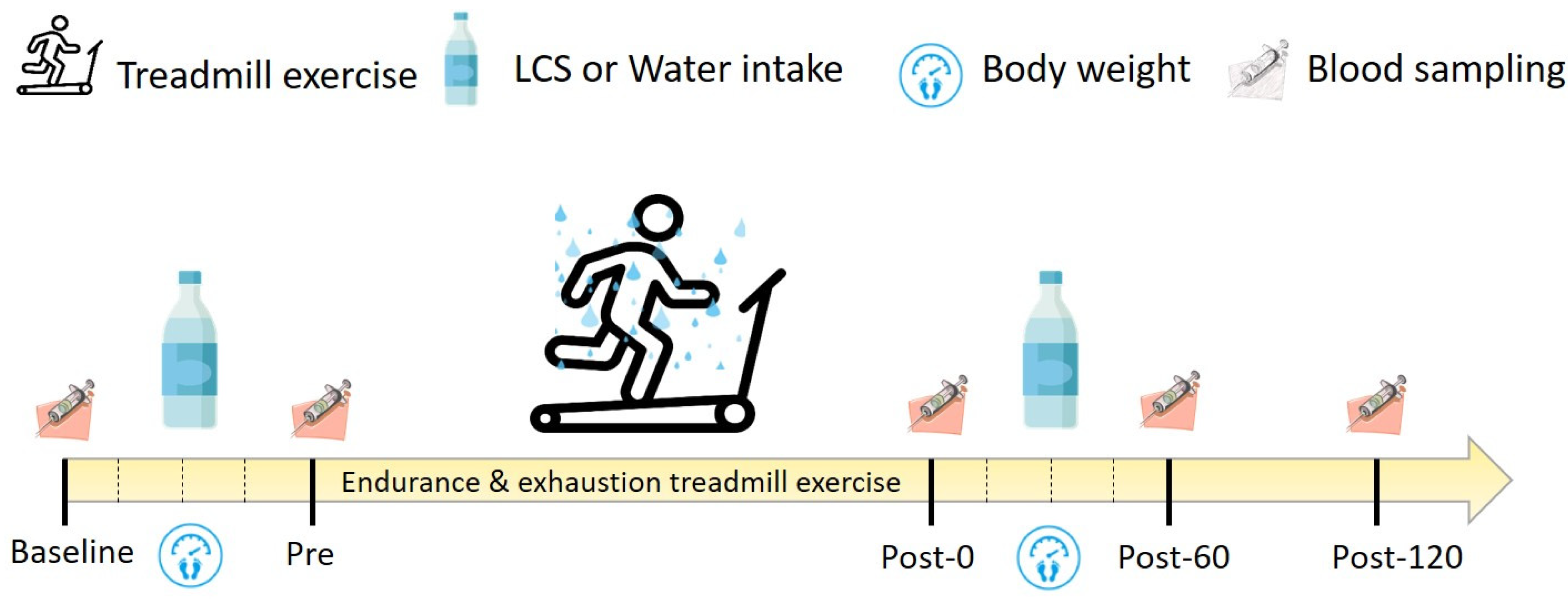 Treadmill exercise LCS or Water intake Body weight Blood sampling

Endurance & exhaustion treadmill exercise

Baseline Pre Post-0 Post-60 Post-120